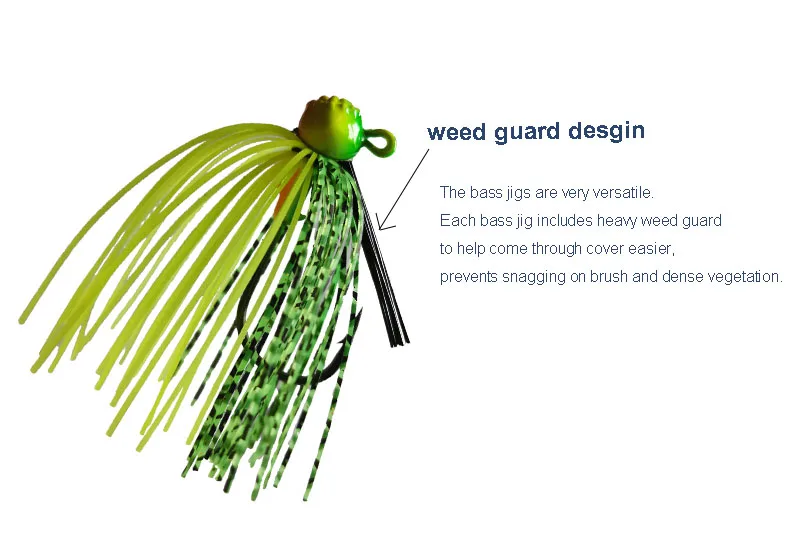 weed guard desgin

The bass jigs are very versatile.
Each bass jig includes heavy weed guard
to help come through cover easier,
prevents snagging on brush and dense vegetation.